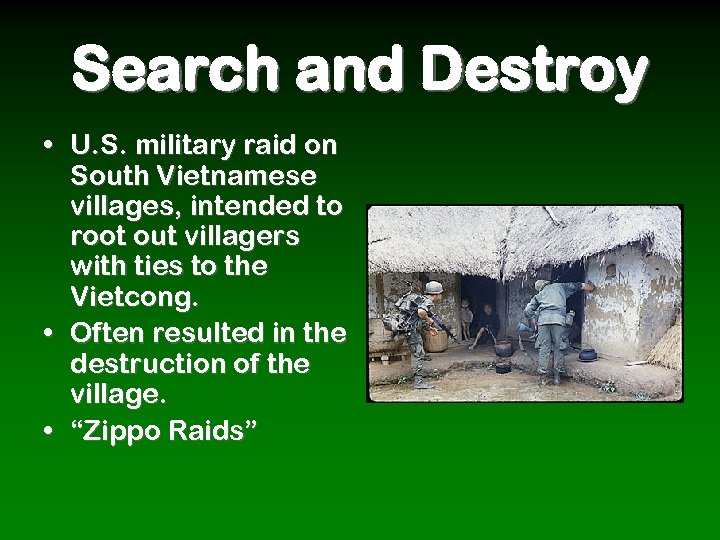 Search and Destroy

• U.S. military raid on South Vietnamese villages, intended to root out villagers with ties to the Vietcong.
• Often resulted in the destruction of the village.
• “Zippo Raids”